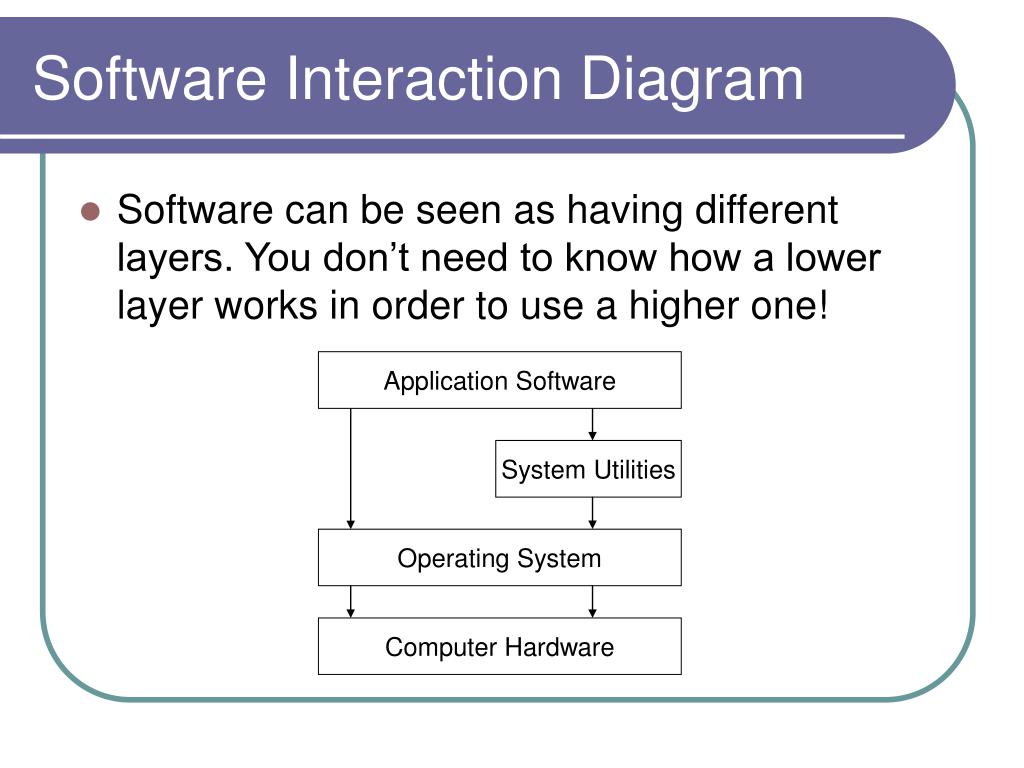 Software Interaction Diagram

Software can be seen as having different layers. You don’t need to know how a lower layer works in order to use a higher one!

Application Software

System Utilities

Operating System

Computer Hardware